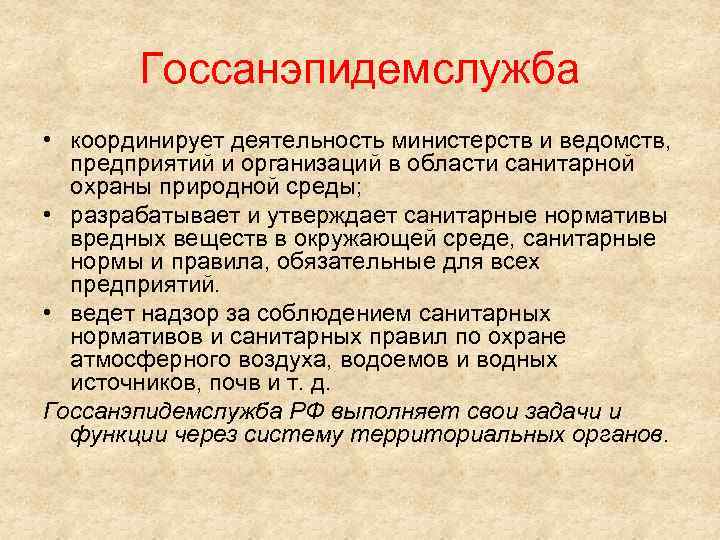 Госсанэпидемслужба

• координирует деятельность министерств и ведомств, предприятий и организаций в области санитарной охраны природной среды;
• разрабатывает и утверждает санитарные нормативы вредных веществ в окружающей среде, санитарные нормы и правила, обязательные для всех предприятий.
• ведет надзор за соблюдением санитарных нормативов и санитарных правил по охране атмосферного воздуха, водоемов и водных источников, почв и т. д.

Госсанэпидемслужба РФ выполняет свои задачи и функции через систему территориальных органов.